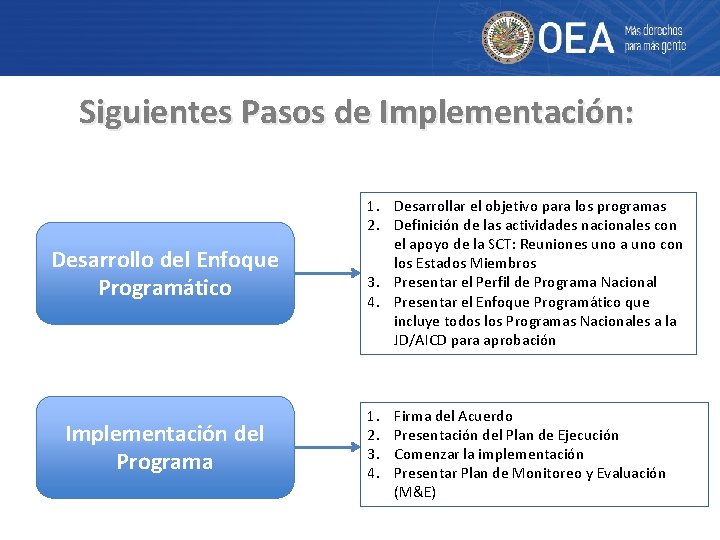 OEA Más derechos para más gente

Siguientes Pasos de Implementación:

Desarrollo del Enfoque Programático

1. Desarrollar el objetivo para los programas
2. Definición de las actividades nacionales con el apoyo de la SCT: Reuniones uno a uno con los Estados Miembros
3. Presentar el Perfil de Programa Nacional
4. Presentar el Enfoque Programático que incluye todos los Programas Nacionales a la JD/AICD para aprobación

Implementación del Programa

1. Firma del Acuerdo
2. Presentación del Plan de Ejecución
3. Comenzar la implementación
4. Presentar Plan de Monitoreo y Evaluación (M&E)